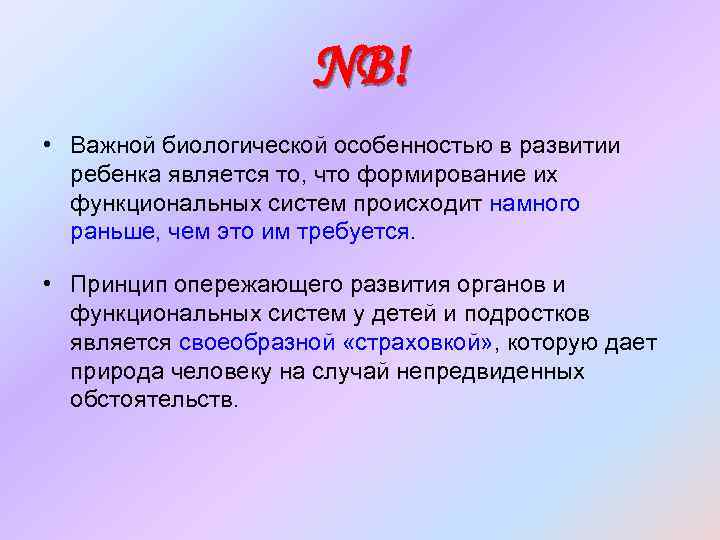 NB!

• Важной биологической особенностью в развитии ребенка является то, что формирование их функциональных систем происходит намного раньше, чем это им требуется.

• Принцип опережающего развития органов и функциональных систем у детей и подростков является своеобразной «страховкой», которую дает природа человеку на случай непредвиденных обстоятельств.